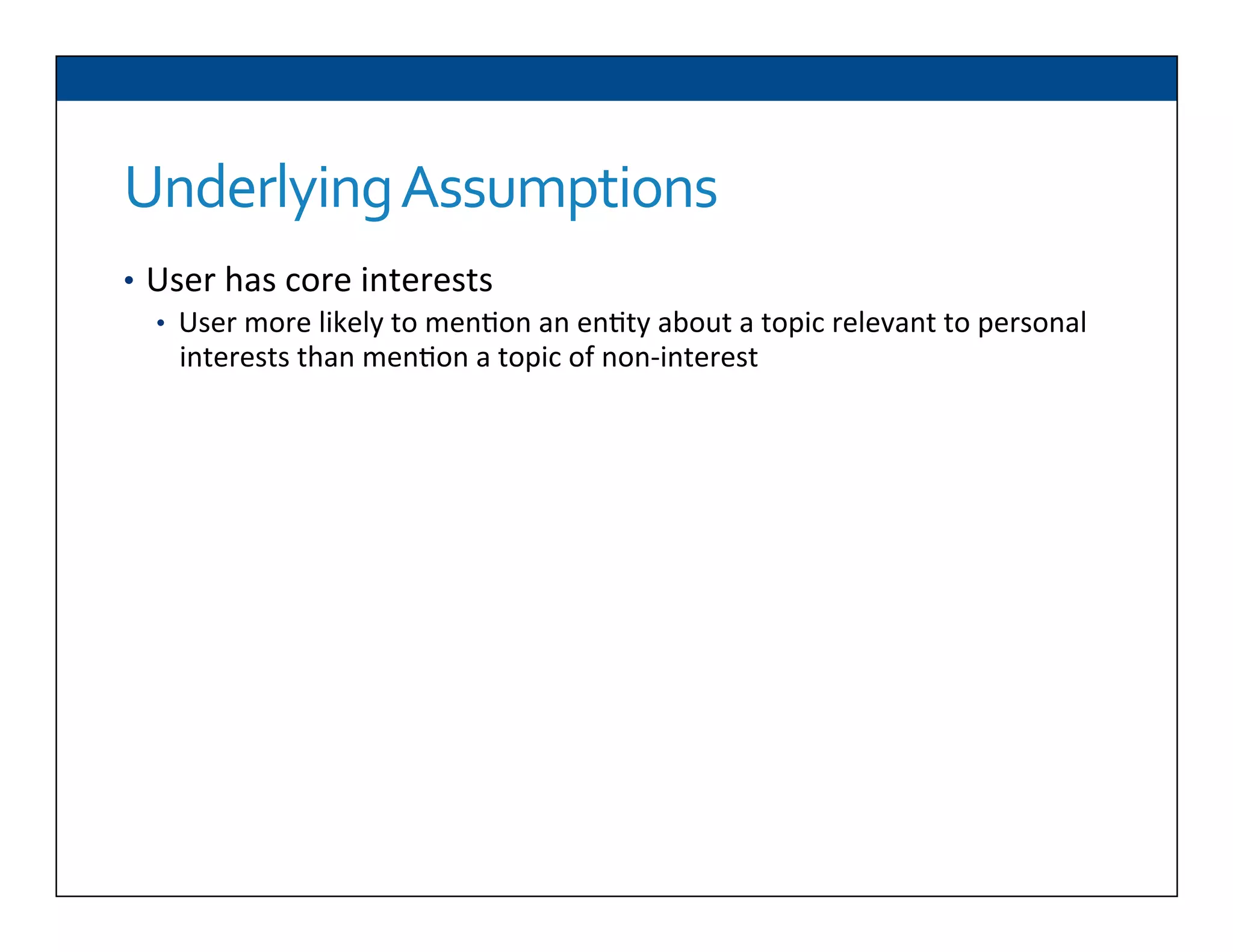 Underlying Assumptions

• User has core interests

• User more likely to mention an entity about a topic relevant to personal interests than mention a topic of non-interest